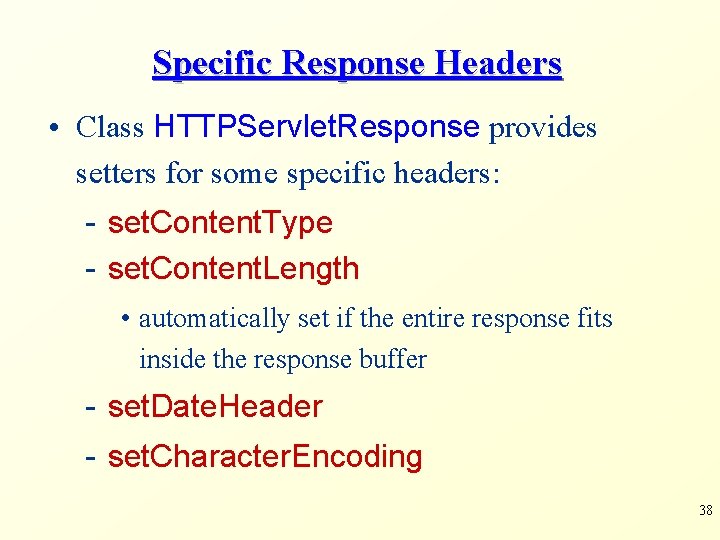 Specific Response Headers

• Class HTTPServletResponse provides setters for some specific headers:

- setContentType
- setContentLength
  • automatically set if the entire response fits inside the response buffer
- setDateHeader
- setCharacterEncoding

38